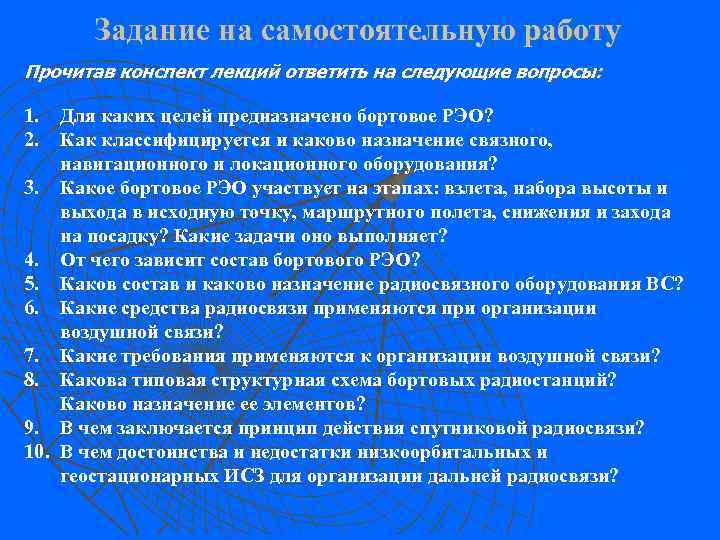 Задание на самостоятельную работу

Прочитав конспект лекций ответить на следующие вопросы:

1. Для каких целей предназначено бортовое РЭО?
2. Как классифицируется и каково назначение связного, навигационного и локационного оборудования?
3. Какое бортовое РЭО участвует на этапах: взлета, набора высоты и выхода в исходную точку, маршрутного полета, снижения и захода на посадку? Какие задачи оно выполняет?
4. От чего зависит состав бортового РЭО?
5. Каков состав и каково назначение радиосвязного оборудования ВС?
6. Какие средства радиосвязи применяются при организации воздушной связи?
7. Какие требования применяются к организации воздушной связи?
8. Какова типовая структурная схема бортовых радиостанций? Каково назначение ее элементов?
9. В чем заключается принцип действия спутниковой радиосвязи?
10. В чем достоинства и недостатки низкоорбитальных и геостационарных ИСЗ для организации дальней радиосвязи?